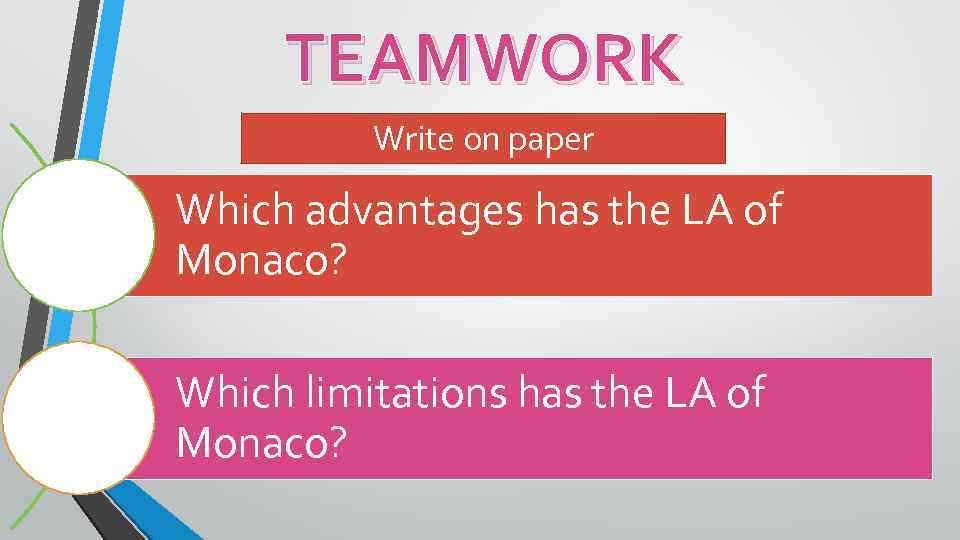 TEAMWORK

Write on paper

Which advantages has the LA of Monaco?

Which limitations has the LA of Monaco?